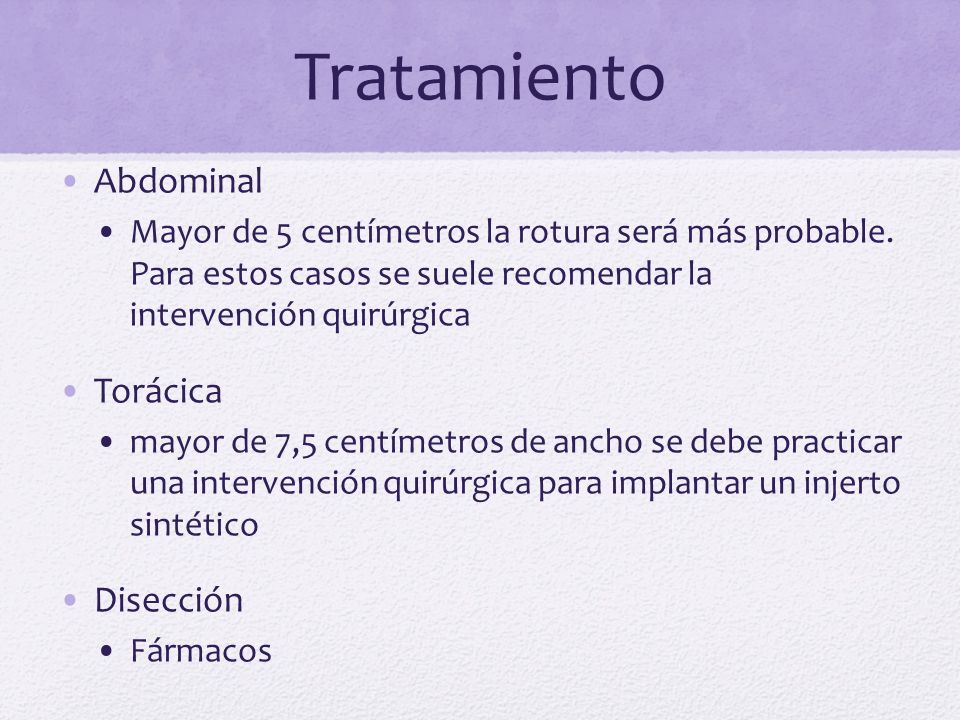 Tratamiento

• Abdominal
  • Mayor de 5 centímetros la rotura será más probable. Para estos casos se suele recomendar la intervención quirúrgica

• Torácica
  • mayor de 7,5 centímetros de ancho se debe practicar una intervención quirúrgica para implantar un injerto sintético

• Disección
  • Fármacos